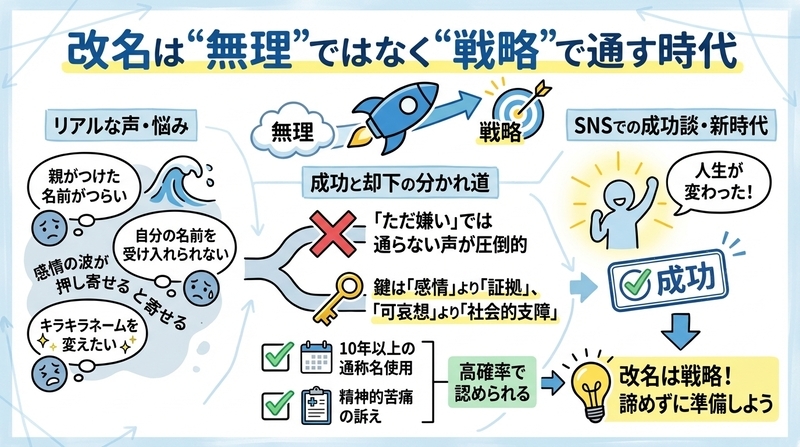 改名は“無理”ではなく“戦略”で通す時代

リアルな声・悩み

親がつけた名前がつらい

自分の名前を受け入れられない

感情の波が押し寄せると寄せる

キラキラネームを変えたい

無理

戦略

成功と却下の分かれ道

「ただ嫌い」では通らない声が圧倒的

鍵は「感情」より「証拠」、「可哀想」より「社会的支障」

10年以上の通称名使用

精神的苦痛の訴え

高確率で認められる

SNSでの成功談・新時代

人生が変わった！

成功

改名は戦略！諦めずに準備しよう